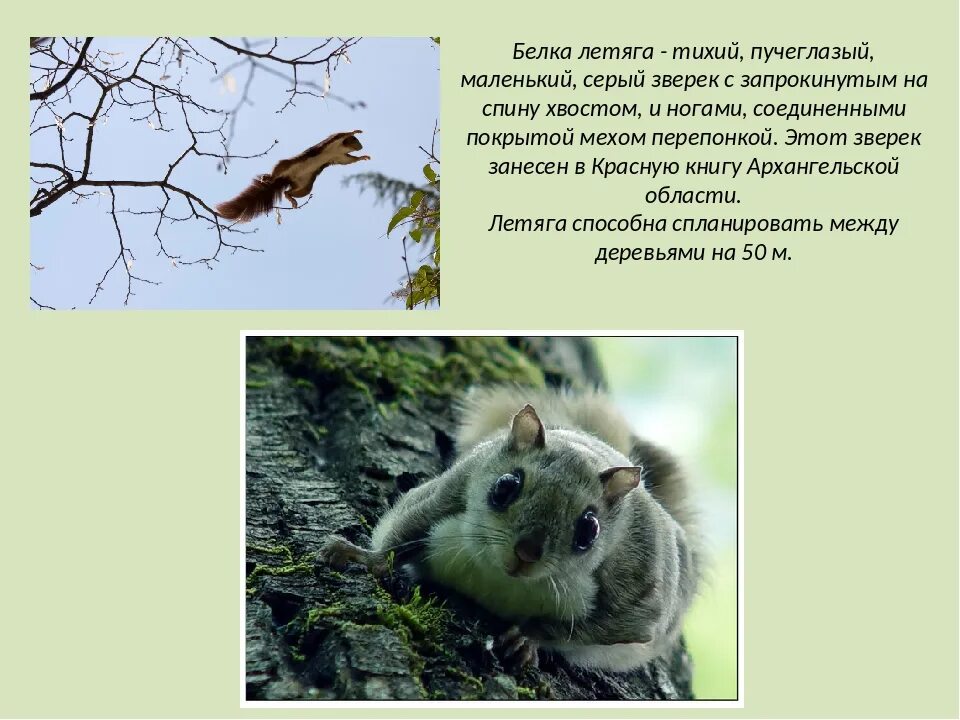 Белка летяга - тихий, пучеглазый, маленький, серый зверек с запрокинутым на спину хвостом, и ногами, соединенными покрытой мехом перепонкой. Этот зверек занесен в Красную книгу Архангельской области.
Летяга способна спланировать между деревьями на 50 м.